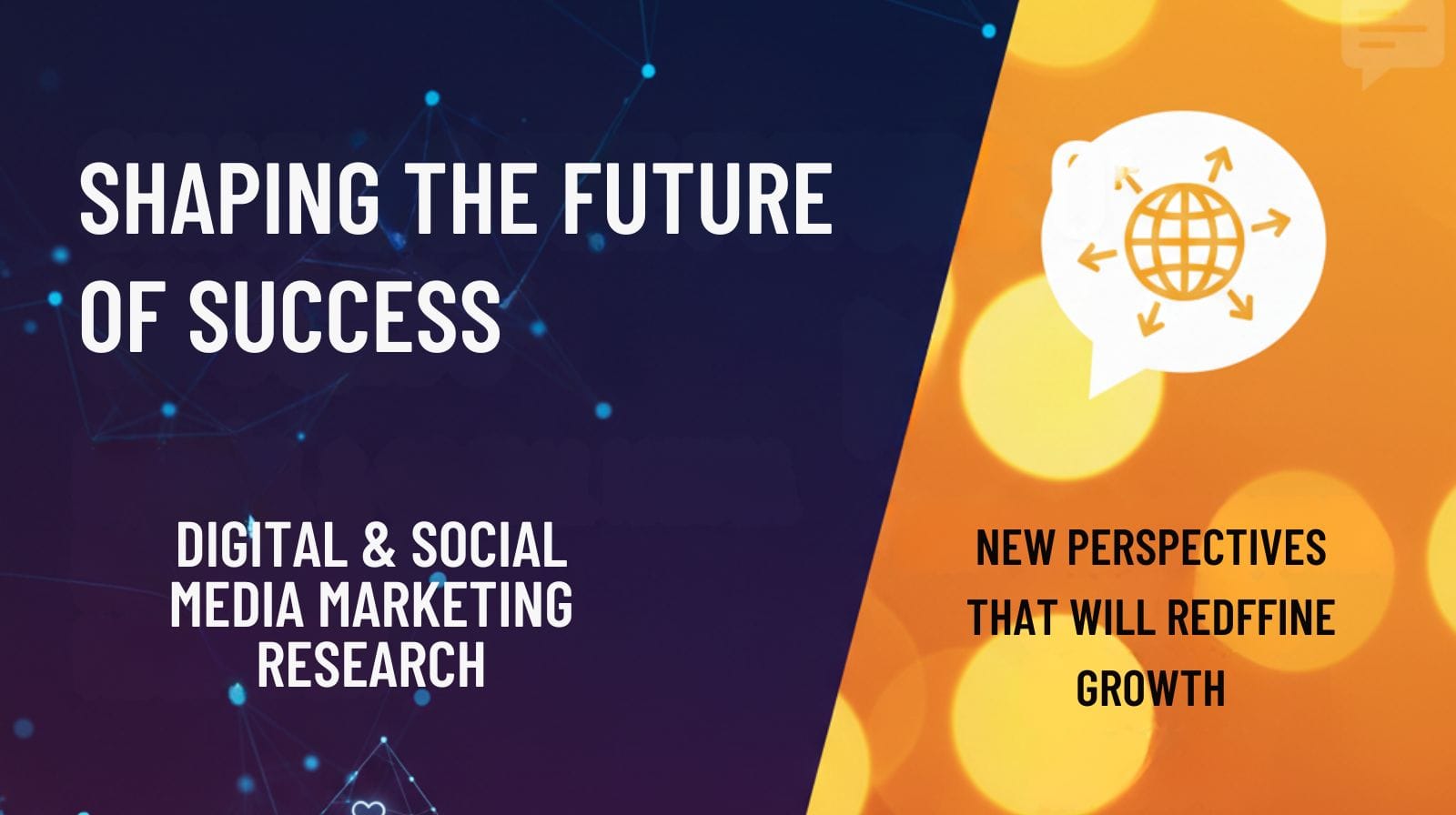 SHAPING THE FUTURE OF SUCCESS

DIGITAL & SOCIAL MEDIA MARKETING RESEARCH

NEW PERSPECTIVES THAT WILL REDFFINE GROWTH